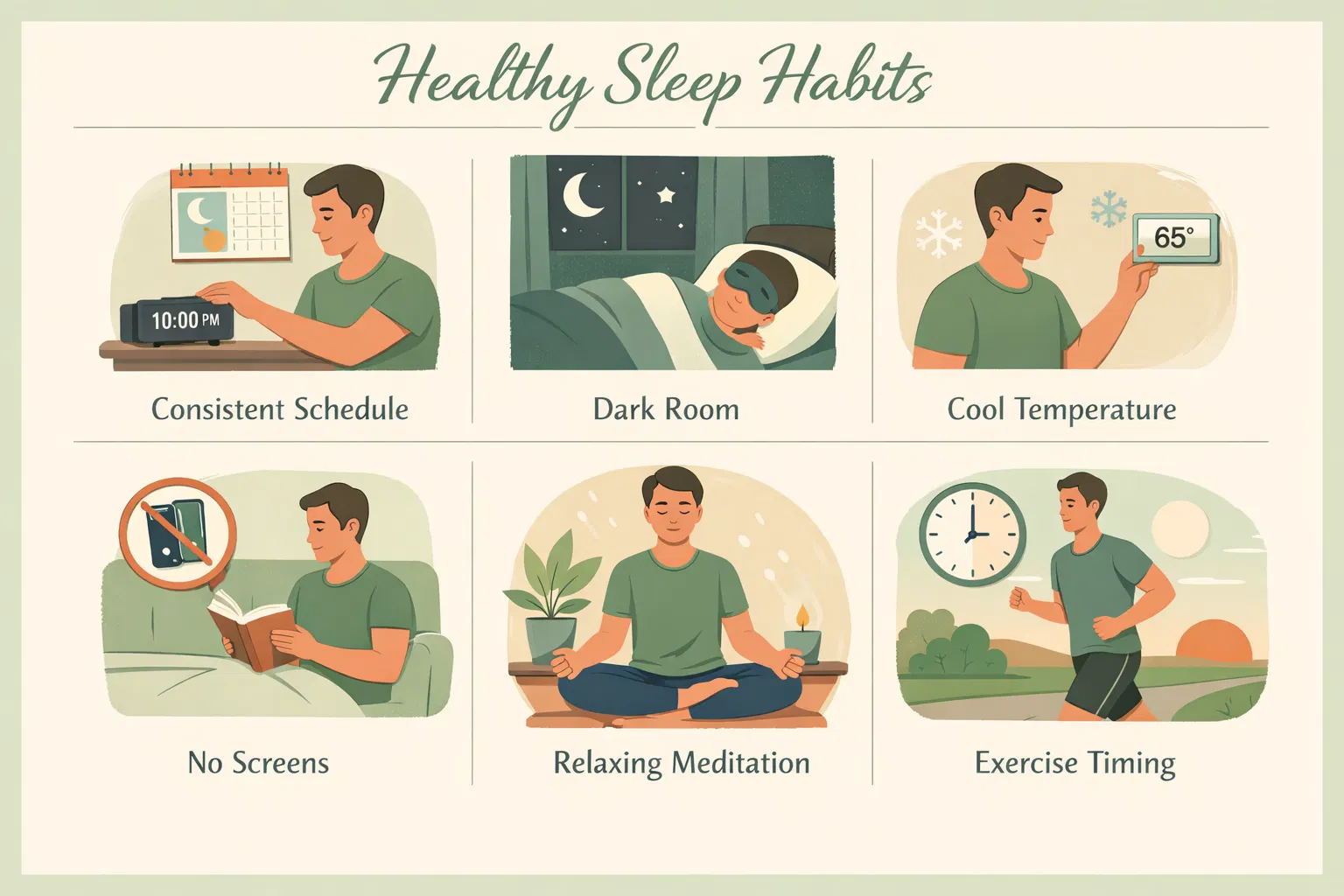 Healthy Sleep Habits

10:00 PM

Consistent Schedule

Dark Room

65°

Cool Temperature

No Screens

Relaxing Meditation

Exercise Timing